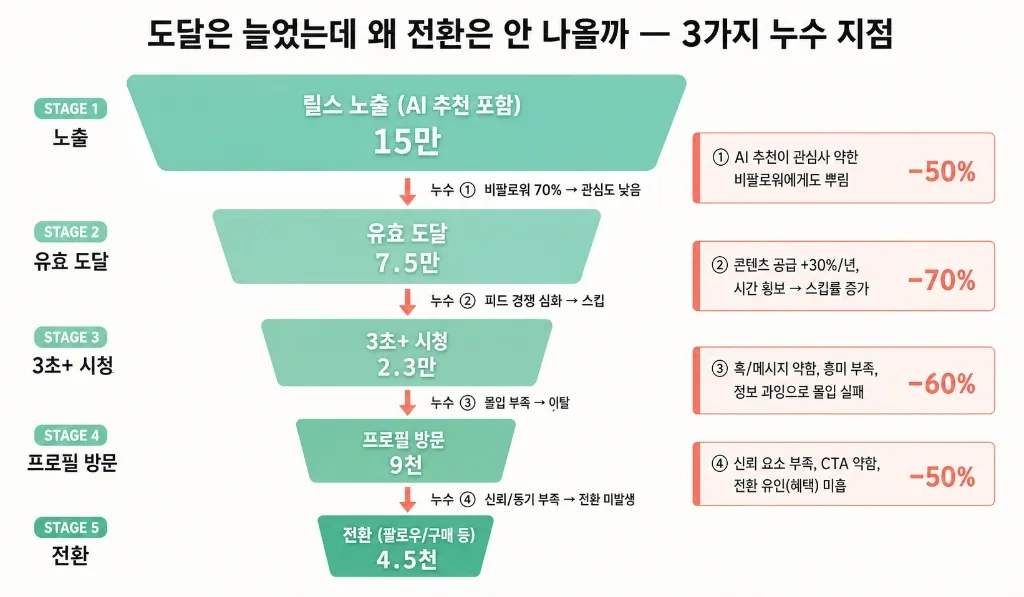 도달은 늘었는데 왜 전환은 안 나올까 — 3가지 누수 지점

STAGE 1
노출

릴스 노출 (AI 추천 포함)
15만

누수 ① 비팔로워 70% → 관심도 낮음

STAGE 2
유효 도달

유효 도달
7.5만

누수 ② 피드 경쟁 심화 → 스킵

STAGE 3
3초+ 시청

3초+ 시청
2.3만

누수 ③ 몰입 부족 → 이탈

STAGE 4
프로필 방문

프로필 방문
9천

누수 ④ 신뢰/동기 부족 → 전환 미발생

STAGE 5
전환

전환 (팔로우/구매 등)
4.5천

① AI 추천이 관심사 약한 비팔로워에게도 뿌림 −50%

② 콘텐츠 공급 +30%/년, 시간 횡보 → 스킵률 증가 −70%

③ 훅/메시지 약함, 흥미 부족, 정보 과잉으로 몰입 실패 −60%

④ 신뢰 요소 부족, CTA 약함, 전환 유인(혜택) 미흡 −50%